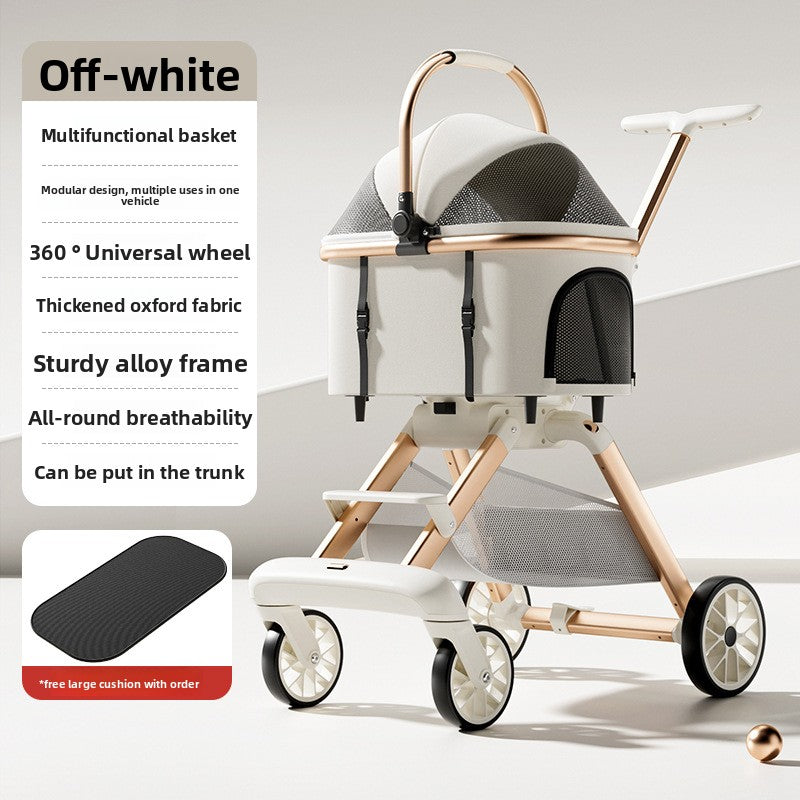 Off-white

Multifunctional basket

Modular design, multiple uses in one vehicle

360 ° Universal wheel

Thickened oxford fabric

Sturdy alloy frame

All-round breathability

Can be put in the trunk

*free large cushion with order